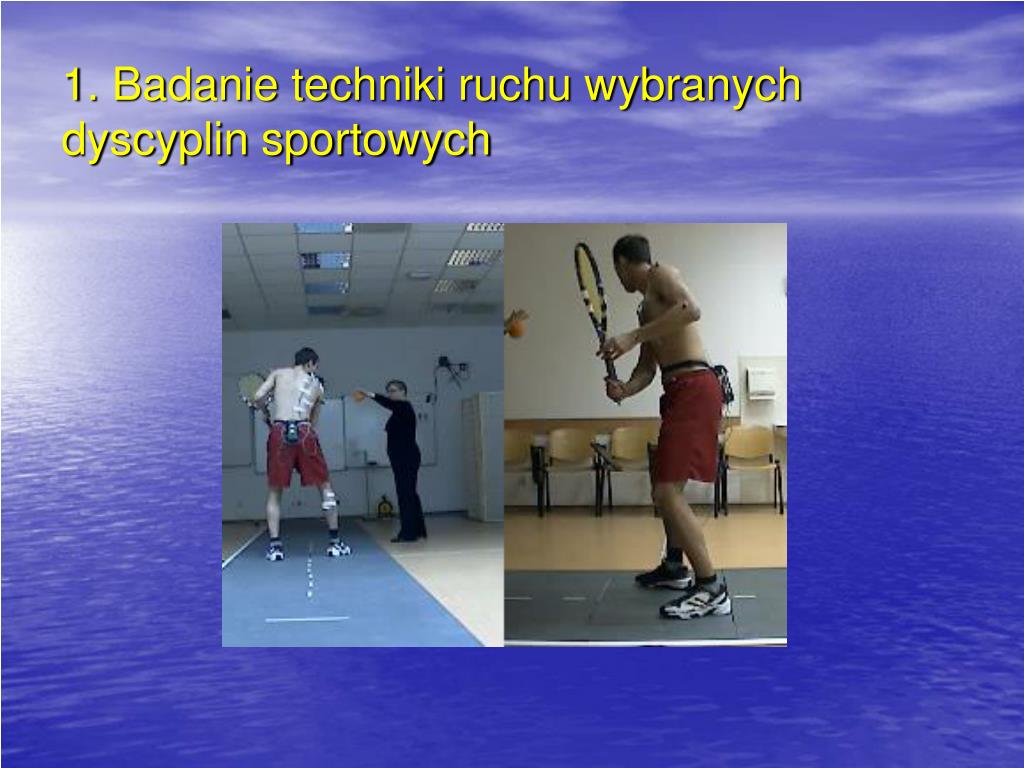 1. Badanie techniki ruchu wybranych dyscyplin sportowych